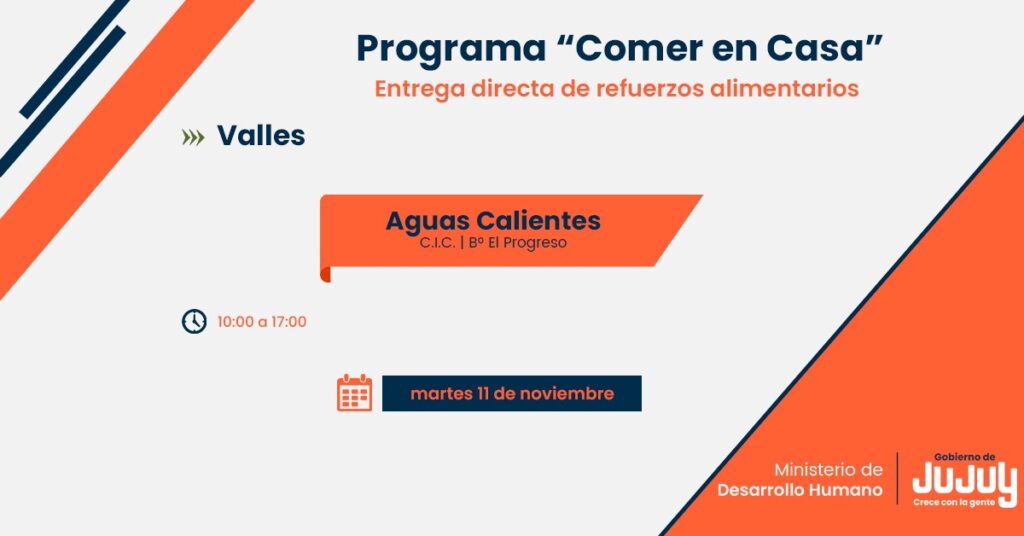 Programa “Comer en Casa”
Entrega directa de refuerzos alimentarios

Valles

Aguas Calientes
C.I.C. | Bº El Progreso

10:00 a 17:00

martes 11 de noviembre

Ministerio de
Desarrollo Humano

Gobierno de
JUJUY
Crece con la gente